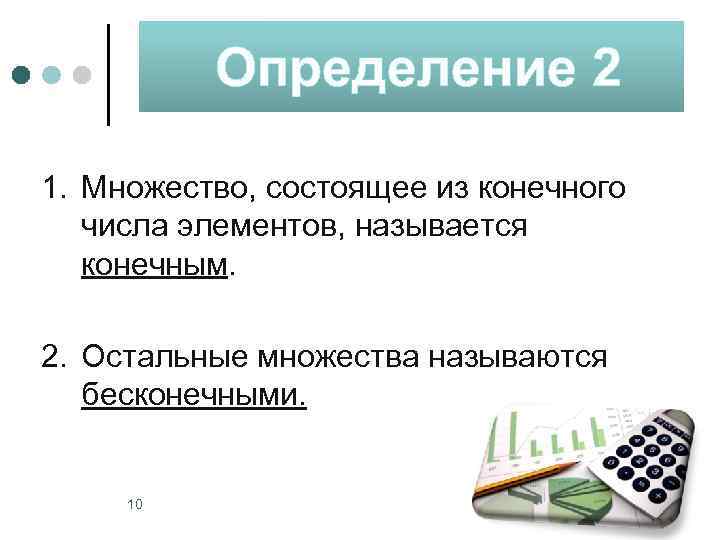 Определение 2

1. Множество, состоящее из конечного числа элементов, называется конечным.

2. Остальные множества называются бесконечными.

10